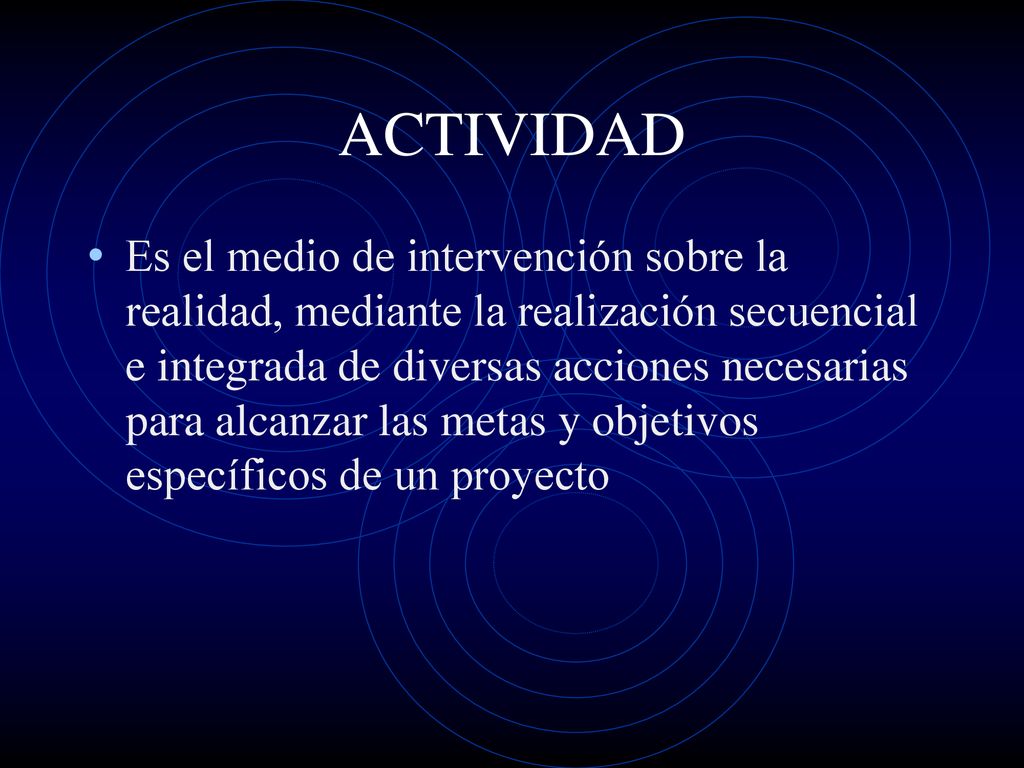 ACTIVIDAD

• Es el medio de intervención sobre la realidad, mediante la realización secuencial e integrada de diversas acciones necesarias para alcanzar las metas y objetivos específicos de un proyecto